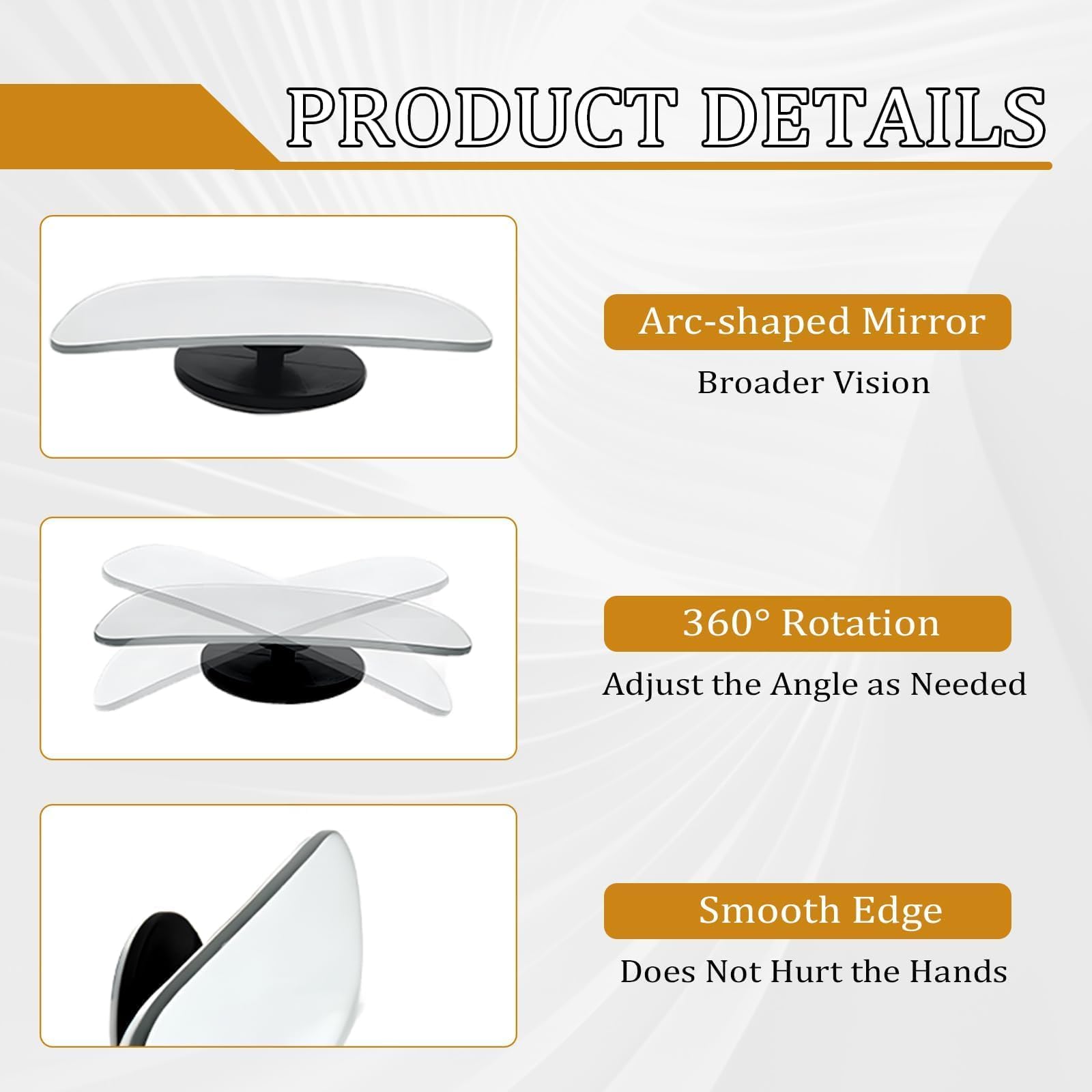 PRODUCT DETAILS

Arc-shaped Mirror

Broader Vision

360° Rotation

Adjust the Angle as Needed

Smooth Edge

Does Not Hurt the Hands